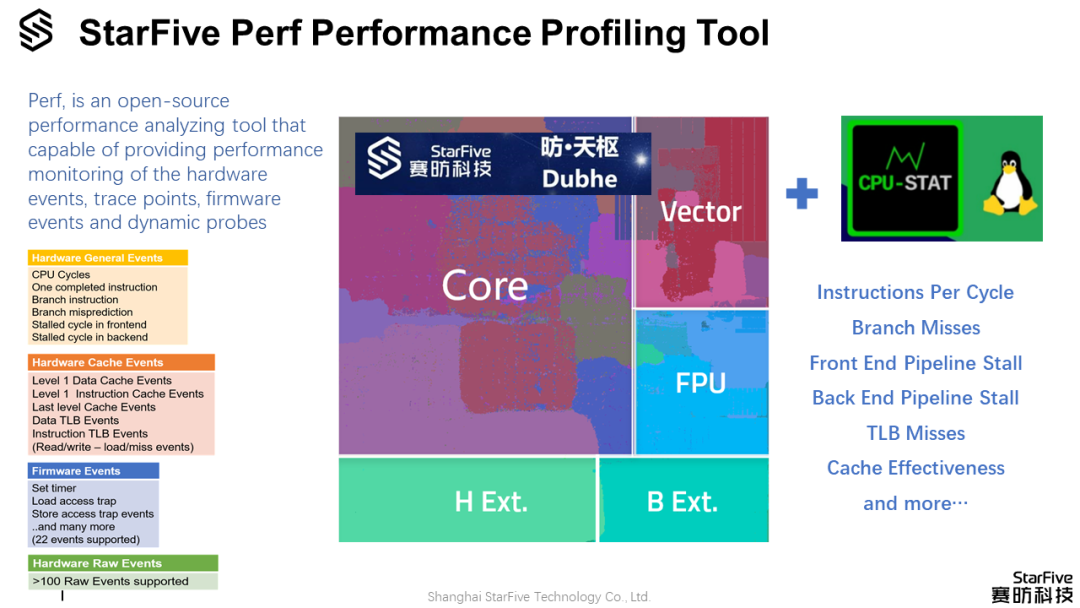 StarFive Perf Performance Profiling Tool

Perf, is an open-source performance analyzing tool that capable of providing performance monitoring of the hardware events, trace points, firmware events and dynamic probes

Hardware General Events
CPU Cycles
One completed instruction
Branch instruction
Branch misprediction
Stalled cycle in frontend
Stalled cycle in backend

Hardware Cache Events
Level 1 Data Cache Events
Level 1 Instruction Cache Events
Last level Cache Events
Data TLB Events
Instruction TLB Events
(Read/write – load/miss events)

Firmware Events
Set timer
Load access trap
Store access trap events
..and many more
(22 events supported)

Hardware Raw Events
>100 Raw Events supported

StarFive 赛昉科技 昉·天枢 Dubhe

Core

Vector

FPU

H Ext.

B Ext.

+

CPU-STAT

Instructions Per Cycle
Branch Misses
Front End Pipeline Stall
Back End Pipeline Stall
TLB Misses
Cache Effectiveness
and more…

Shanghai StarFive Technology Co., Ltd.

StarFive 赛昉科技